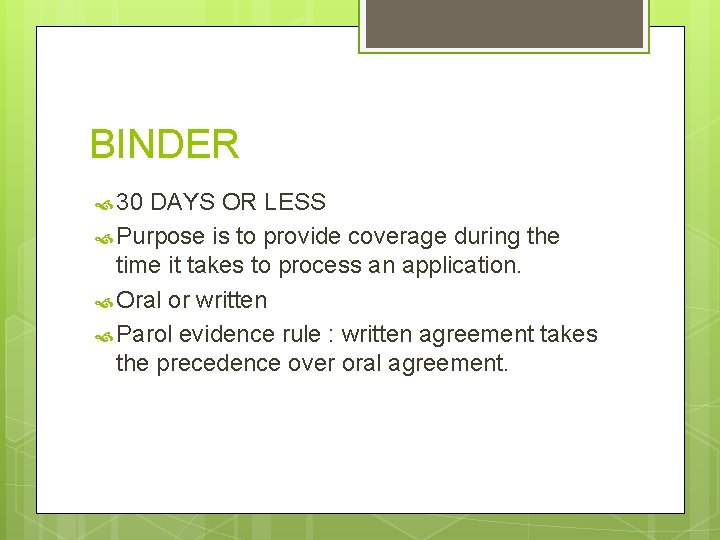 BINDER

30 DAYS OR LESS

Purpose is to provide coverage during the time it takes to process an application.

Oral or written

Parol evidence rule : written agreement takes the precedence over oral agreement.